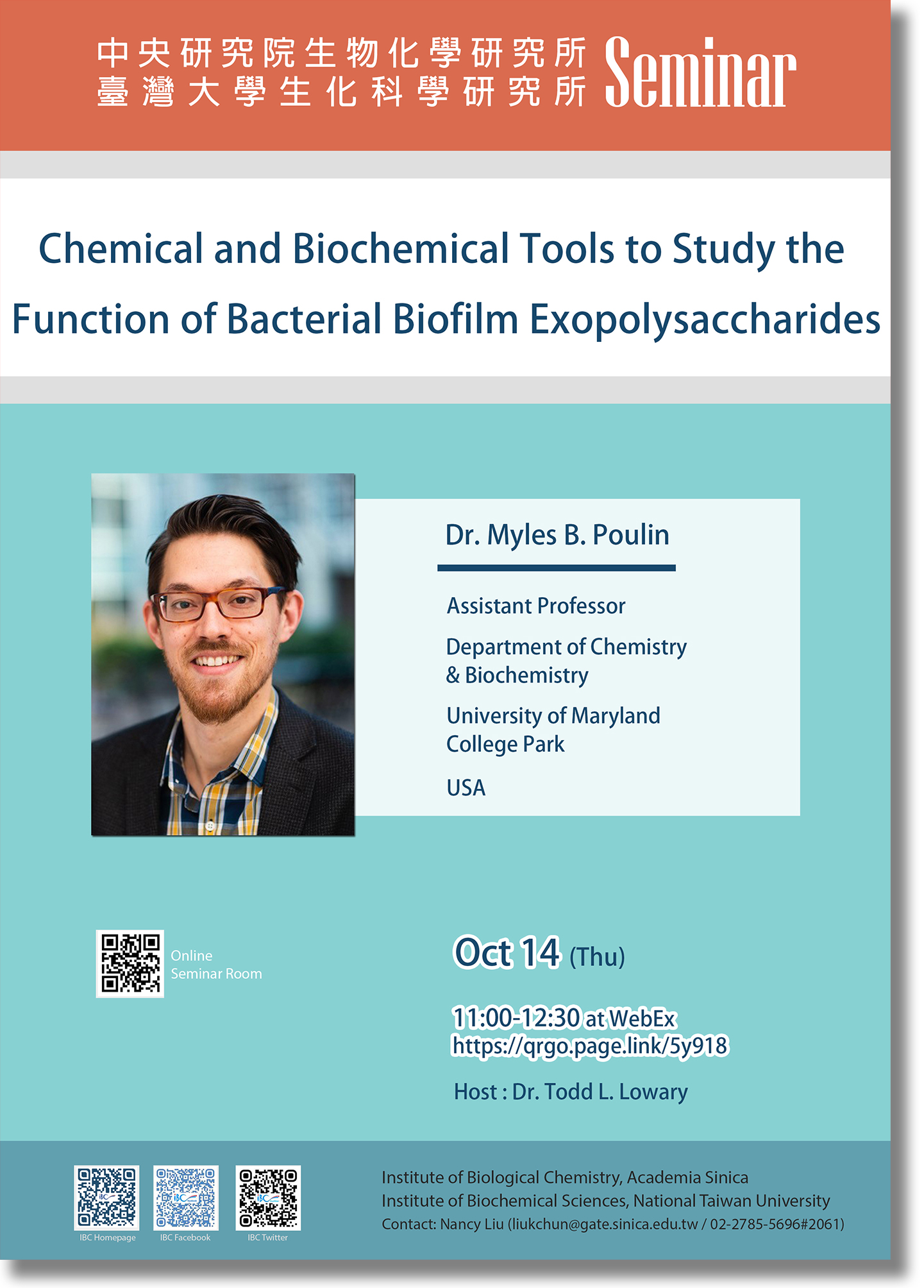 中央研究院生物化學研究所
臺灣大學生化科學研究所
Seminar

Chemical and Biochemical Tools to Study the Function of Bacterial Biofilm Exopolysaccharides

Dr. Myles B. Poulin

Assistant Professor

Department of Chemistry & Biochemistry

University of Maryland College Park

USA

Online Seminar Room

Oct 14 (Thu)

11:00-12:30 at WebEx
https://qrgo.page.link/5y918

Host : Dr. Todd L. Lowary

IBC Homepage
IBC Facebook
IBC Twitter

Institute of Biological Chemistry, Academia Sinica
Institute of Biochemical Sciences, National Taiwan University
Contact: Nancy Liu (liukchun@gate.sinica.edu.tw / 02-2785-5696#2061)